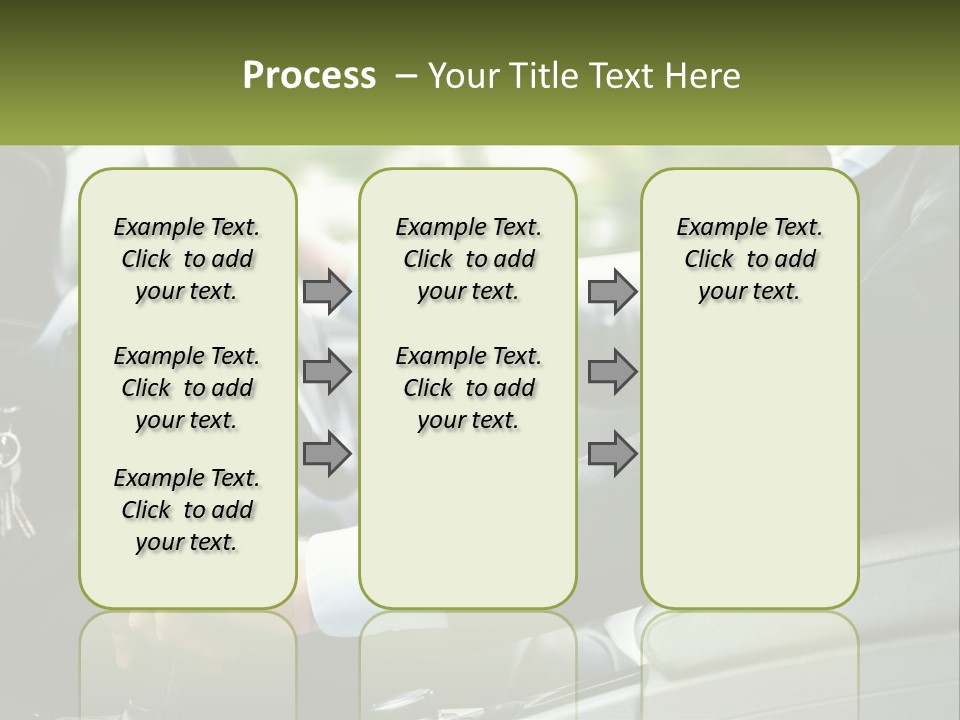 Process – Your Title Text Here

Example Text. Click to add your text.

Example Text. Click to add your text.

Example Text. Click to add your text.

Example Text. Click to add your text.

Example Text. Click to add your text.

Example Text. Click to add your text.